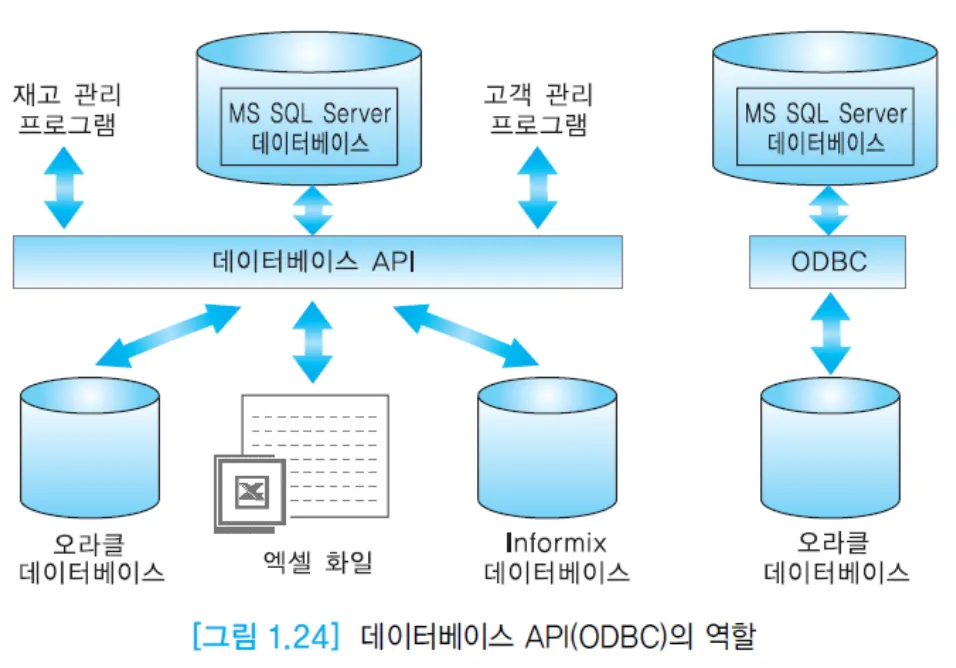 재고 관리
프로그램

MS SQL Server
데이터베이스

고객 관리
프로그램

MS SQL Server
데이터베이스

데이터베이스 API

ODBC

오라클
데이터베이스

엑셀 화일

Informix
데이터베이스

오라클
데이터베이스

[그림 1.24] 데이터베이스 API(ODBC)의 역할